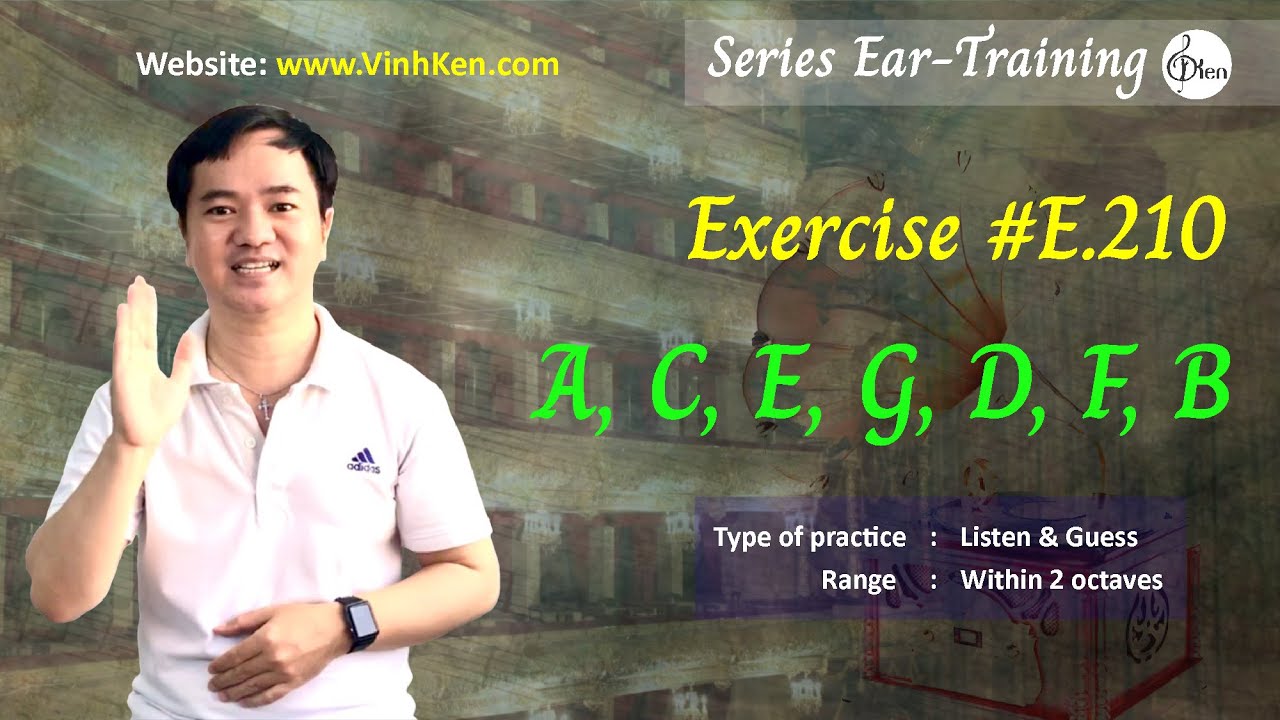 Website: www.VinhKen.com

Series Ear-Training

Ken

Exercise #E.210

A, C, E, G, D, F, B

Type of practice : Listen & Guess
Range : Within 2 octaves

adidas